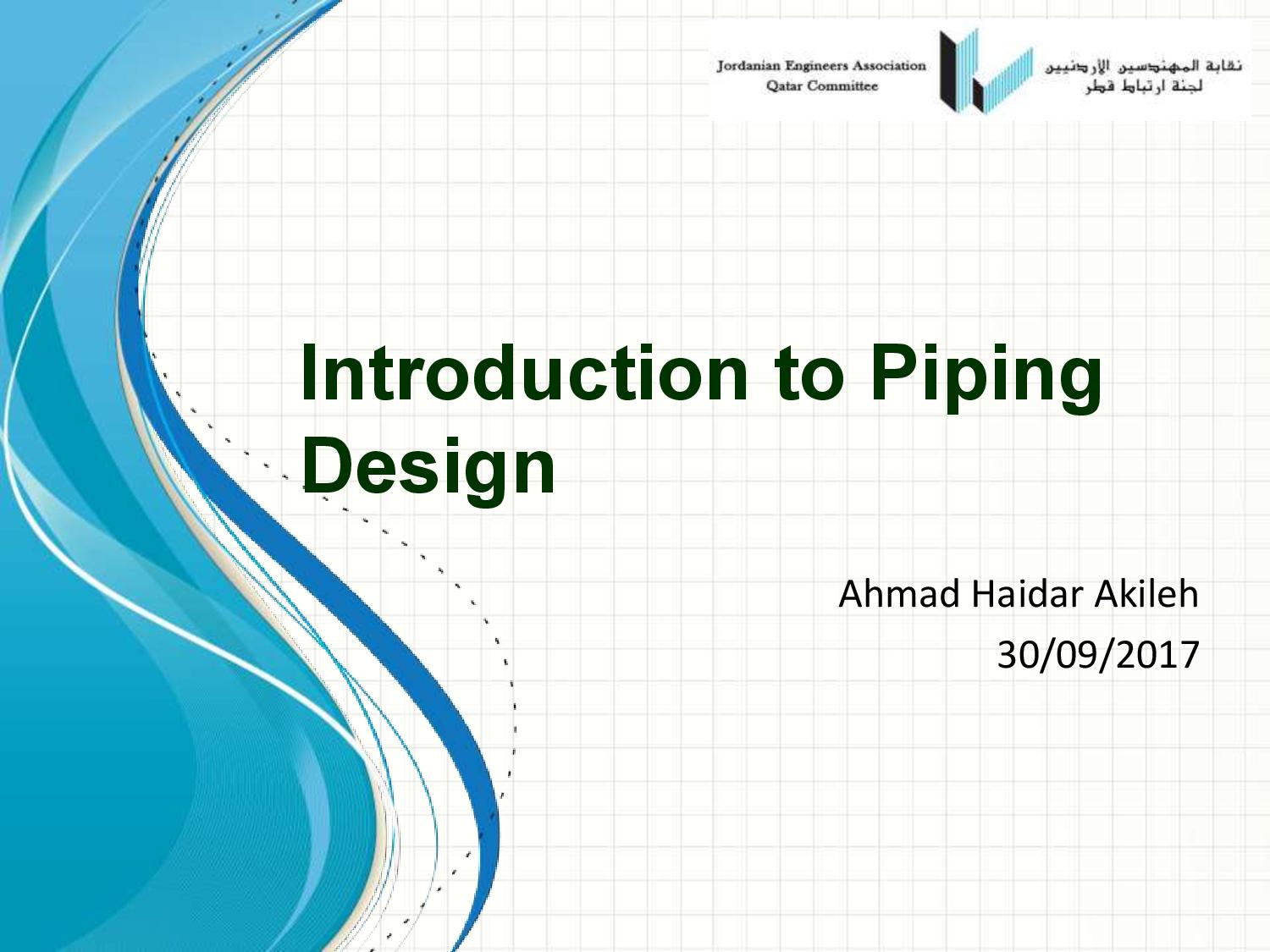 Jordanian Engineers Association
Qatar Committee

نقابة المهندسين الأردنيين
لجنة ارتباط قطر

Introduction to Piping Design

Ahmad Haidar Akileh
30/09/2017